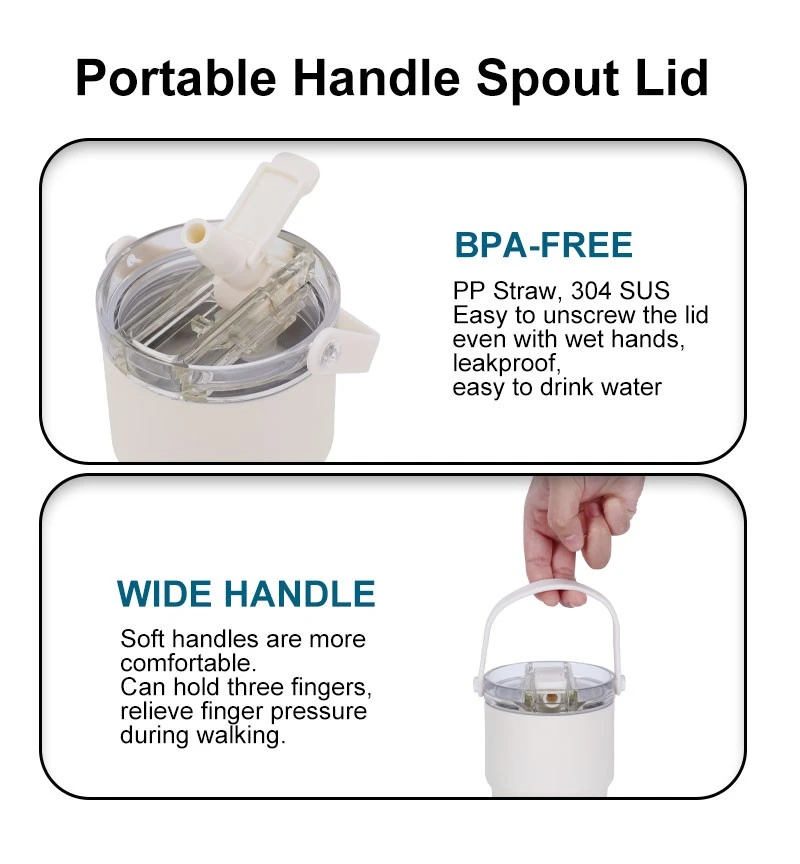 Portable Handle Spout Lid

BPA-FREE

PP Straw, 304 SUS Easy to unscrew the lid even with wet hands, leakproof, easy to drink water

WIDE HANDLE

Soft handles are more comfortable. Can hold three fingers, relieve finger pressure during walking.